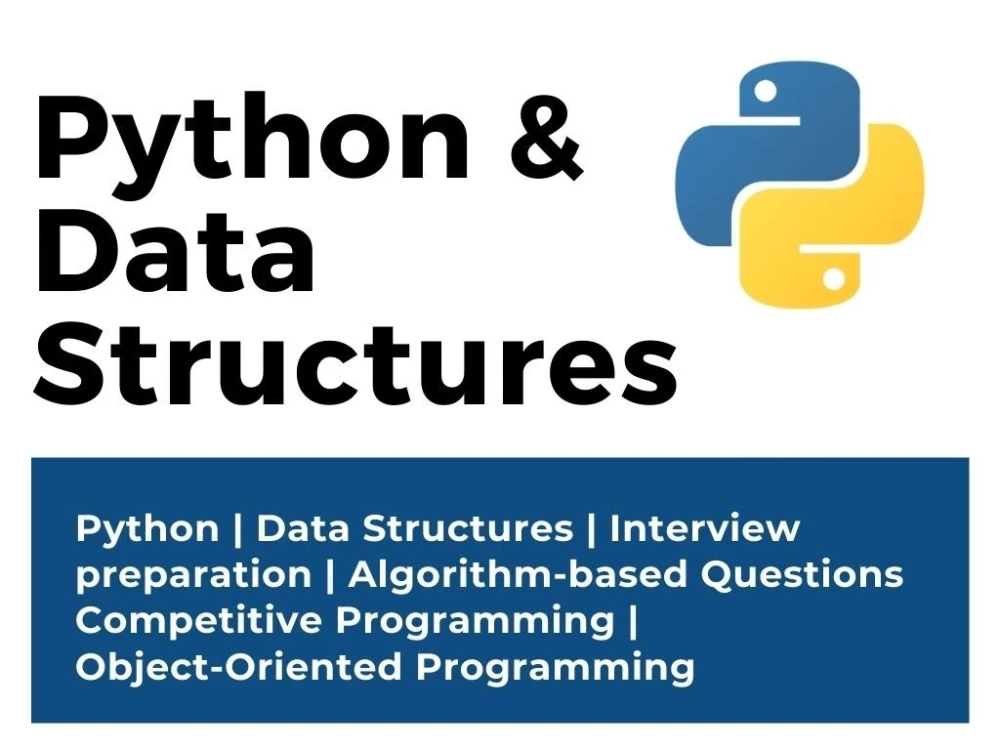 Python & Data Structures

Python | Data Structures | Interview preparation | Algorithm-based Questions Competitive Programming | Object-Oriented Programming